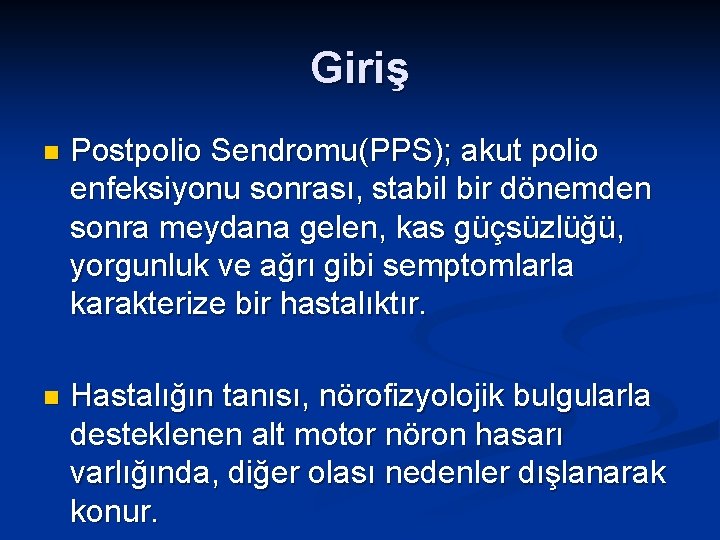 Giriş

Postpolio Sendromu(PPS); akut polio enfeksiyonu sonrası, stabil bir dönemden sonra meydana gelen, kas güçsüzlüğü, yorgunluk ve ağrı gibi semptomlarla karakterize bir hastalıktır.

Hastalığın tanısı, nörofizyolojik bulgularla desteklenen alt motor nöron hasarı varlığında, diğer olası nedenler dışlanarak konur.